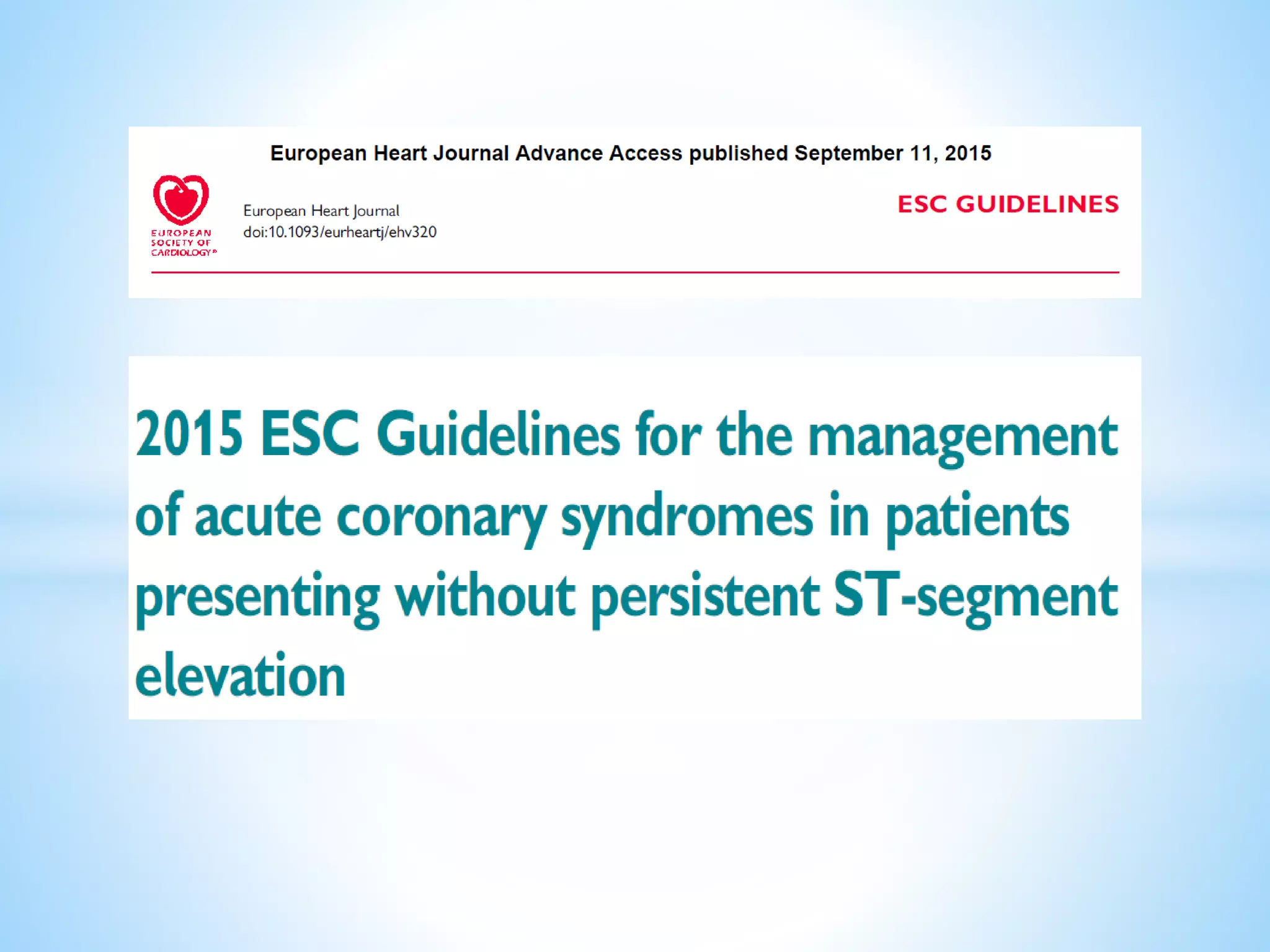 European Heart Journal Advance Access published September 11, 2015

EUROPEAN SOCIETY OF CARDIOLOGY®

European Heart Journal
doi:10.1093/eurheartj/ehv320

ESC GUIDELINES

2015 ESC Guidelines for the management of acute coronary syndromes in patients presenting without persistent ST-segment elevation